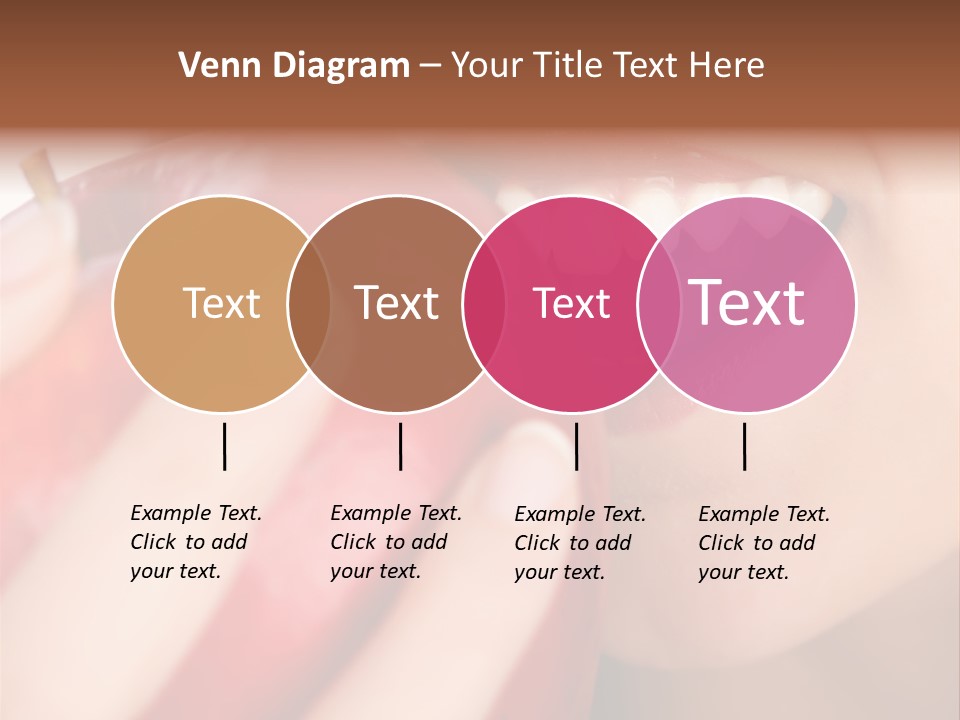 Venn Diagram – Your Title Text Here

Text

Text

Text

Text

Example Text. Click to add your text.

Example Text. Click to add your text.

Example Text. Click to add your text.

Example Text. Click to add your text.